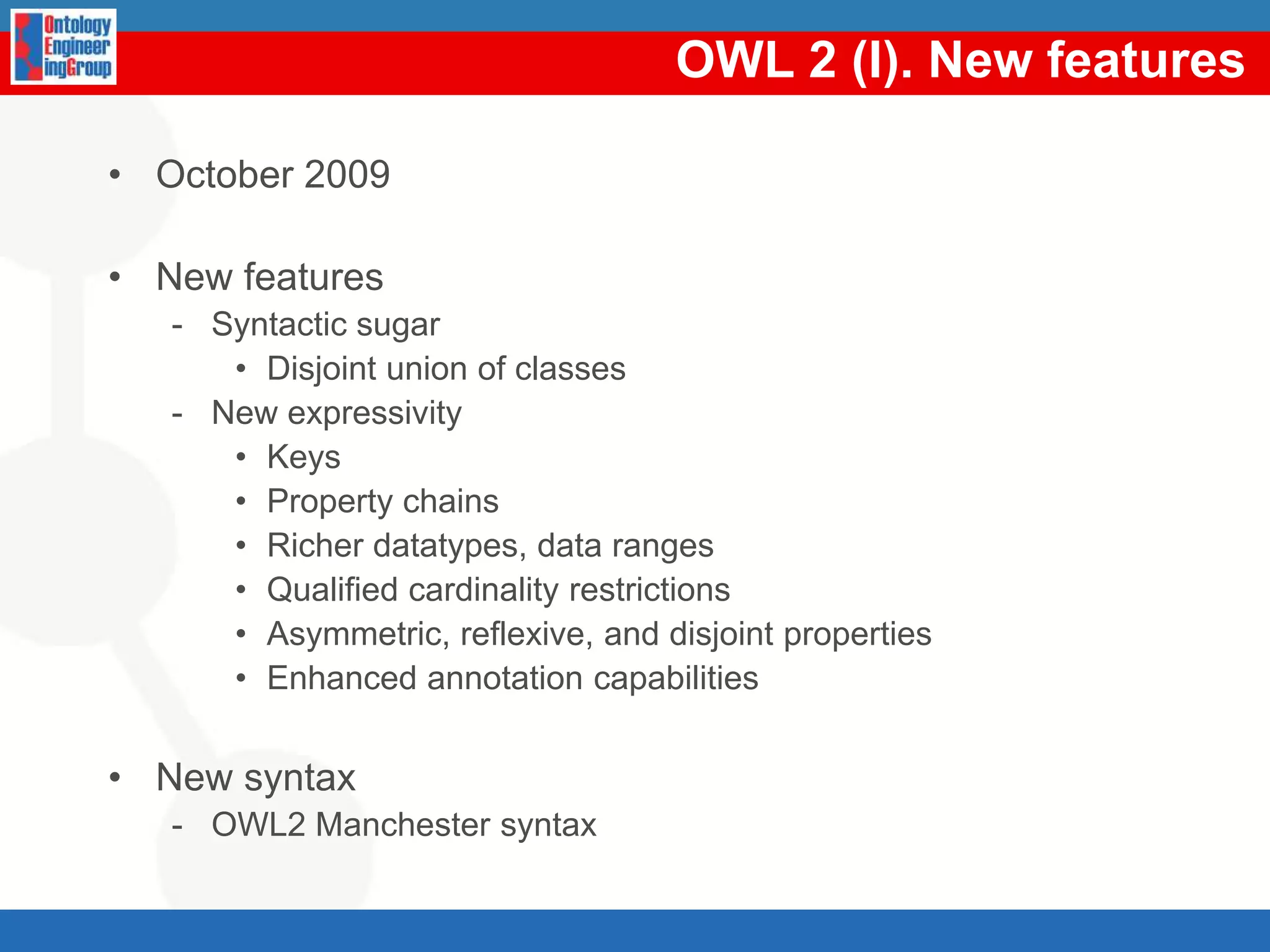 Ontology Engineer ingGroup

OWL 2 (I). New features

• October 2009

• New features
 - Syntactic sugar
  • Disjoint union of classes
 - New expressivity
  • Keys
  • Property chains
  • Richer datatypes, data ranges
  • Qualified cardinality restrictions
  • Asymmetric, reflexive, and disjoint properties
  • Enhanced annotation capabilities

• New syntax
 - OWL2 Manchester syntax